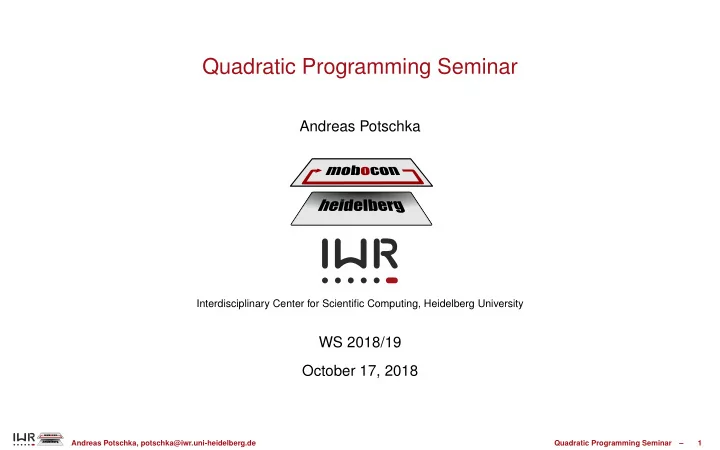 Quadratic Programming Seminar

Andreas Potschka

mobocon

heidelberg

IWR

Interdisciplinary Center for Scientific Computing, Heidelberg University

WS 2018/19

October 17, 2018

IWR

Andreas Potschka, potschka@iwr.uni-heidelberg.de

Quadratic Programming Seminar – 1